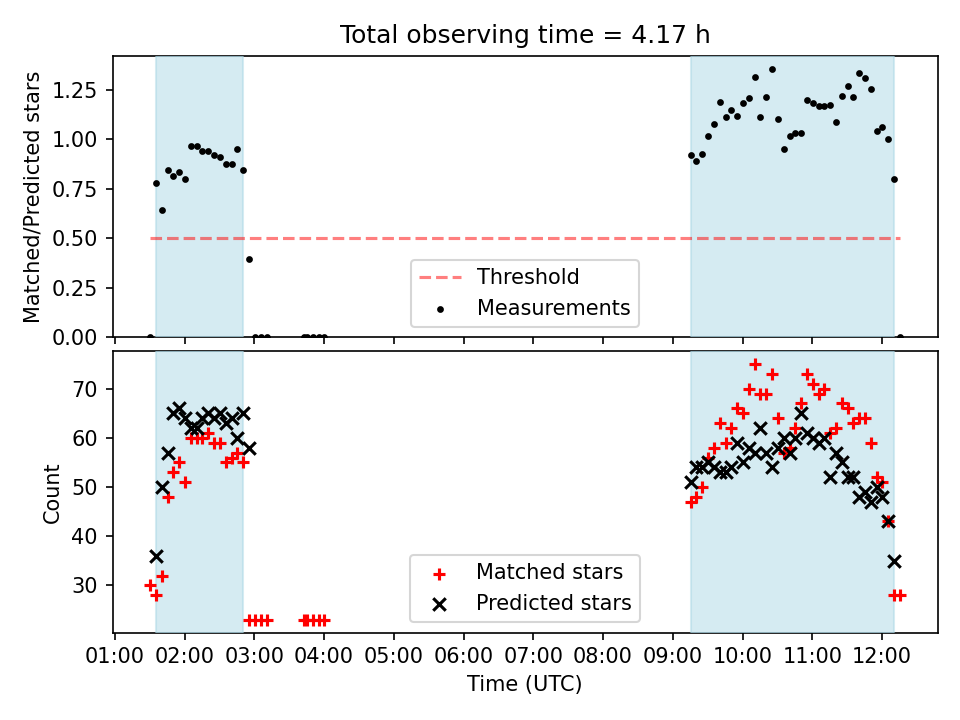 Total observing time = 4.17 h

Matched/Predicted stars

1.25
1.00
0.75
0.50
0.25
0.00

Threshold
Measurements

Count

70
60
50
40
30

Matched stars
Predicted stars

01:00 02:00 03:00 04:00 05:00 06:00 07:00 08:00 09:00 10:00 11:00 12:00

Time (UTC)